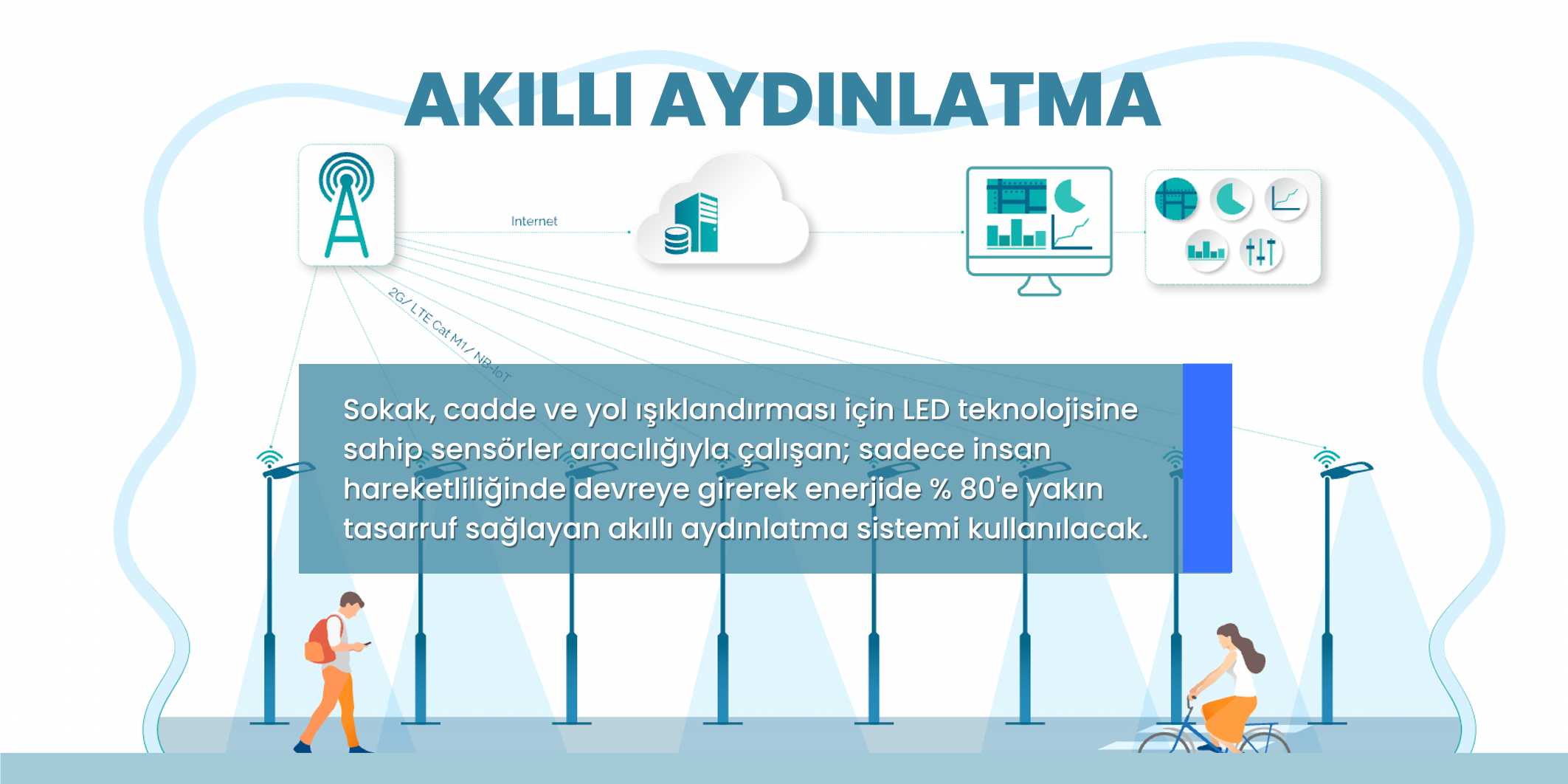 AKILLI AYDINLATMA

Internet

2G/ LTE Cat M1/ NB-IoT

Sokak, cadde ve yol ışıklandırması için LED teknolojisine sahip sensörler aracılığıyla çalışan; sadece insan hareketliliğinde devreye girerek enerjide % 80'e yakın tasarruf sağlayan akıllı aydınlatma sistemi kullanılacak.